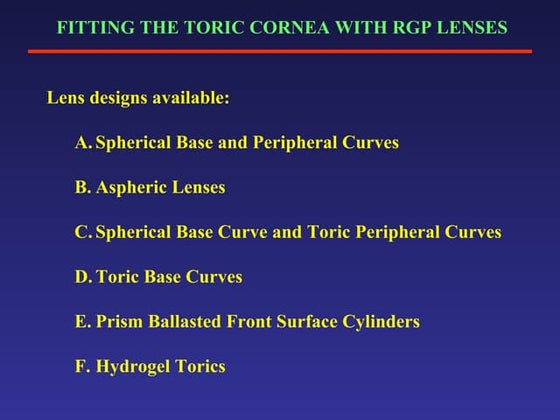 FITTING THE TORIC CORNEA WITH RGP LENSES

Lens designs available:

A. Spherical Base and Peripheral Curves

B. Aspheric Lenses

C. Spherical Base Curve and Toric Peripheral Curves

D. Toric Base Curves

E. Prism Ballasted Front Surface Cylinders

F. Hydrogel Torics